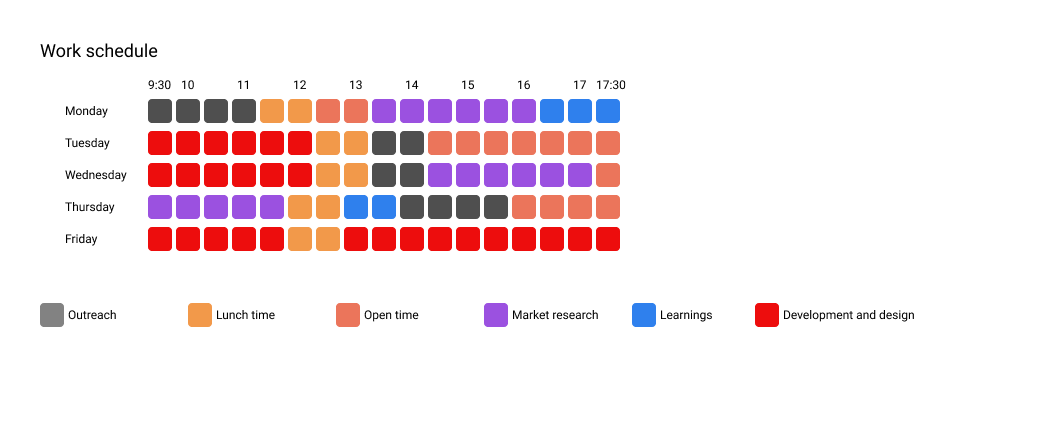 Work schedule

9:30 10 11 12 13 14 15 16 17 17:30

Monday
Tuesday
Wednesday
Thursday
Friday

Outreach
Lunch time
Open time
Market research
Learnings
Development and design